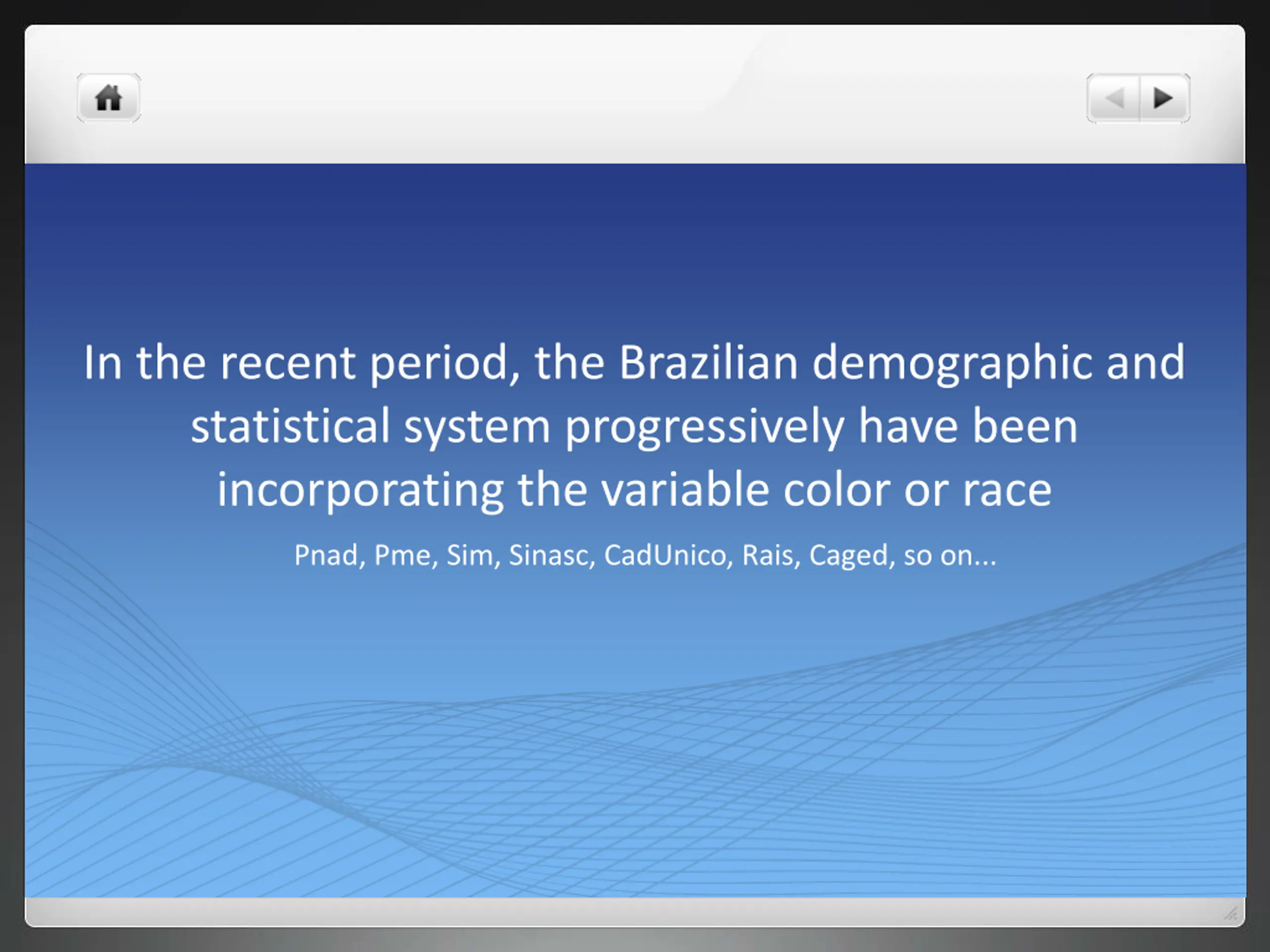 In the recent period, the Brazilian demographic and statistical system progressively have been incorporating the variable color or race

Pnad, Pme, Sim, Sinasc, CadUnico, Rais, Caged, so on...